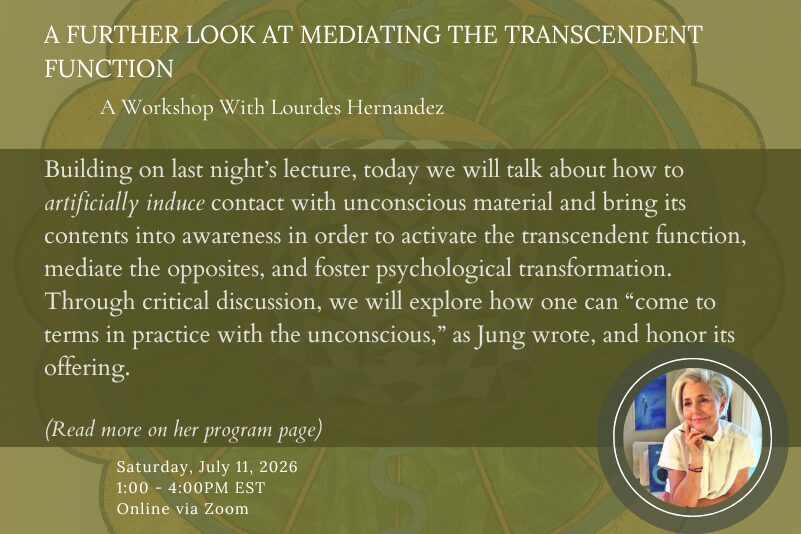 A FURTHER LOOK AT MEDIATING THE TRANSCENDENT FUNCTION

A Workshop With Lourdes Hernandez

Building on last night's lecture, today we will talk about how to artificially induce contact with unconscious material and bring its contents into awareness in order to activate the transcendent function, mediate the opposites, and foster psychological transformation. Through critical discussion, we will explore how one can "come to terms in practice with the unconscious," as Jung wrote, and honor its offering.

(Read more on her program page)

Saturday, July 11, 2026
1:00 - 4:00PM EST
Online via Zoom